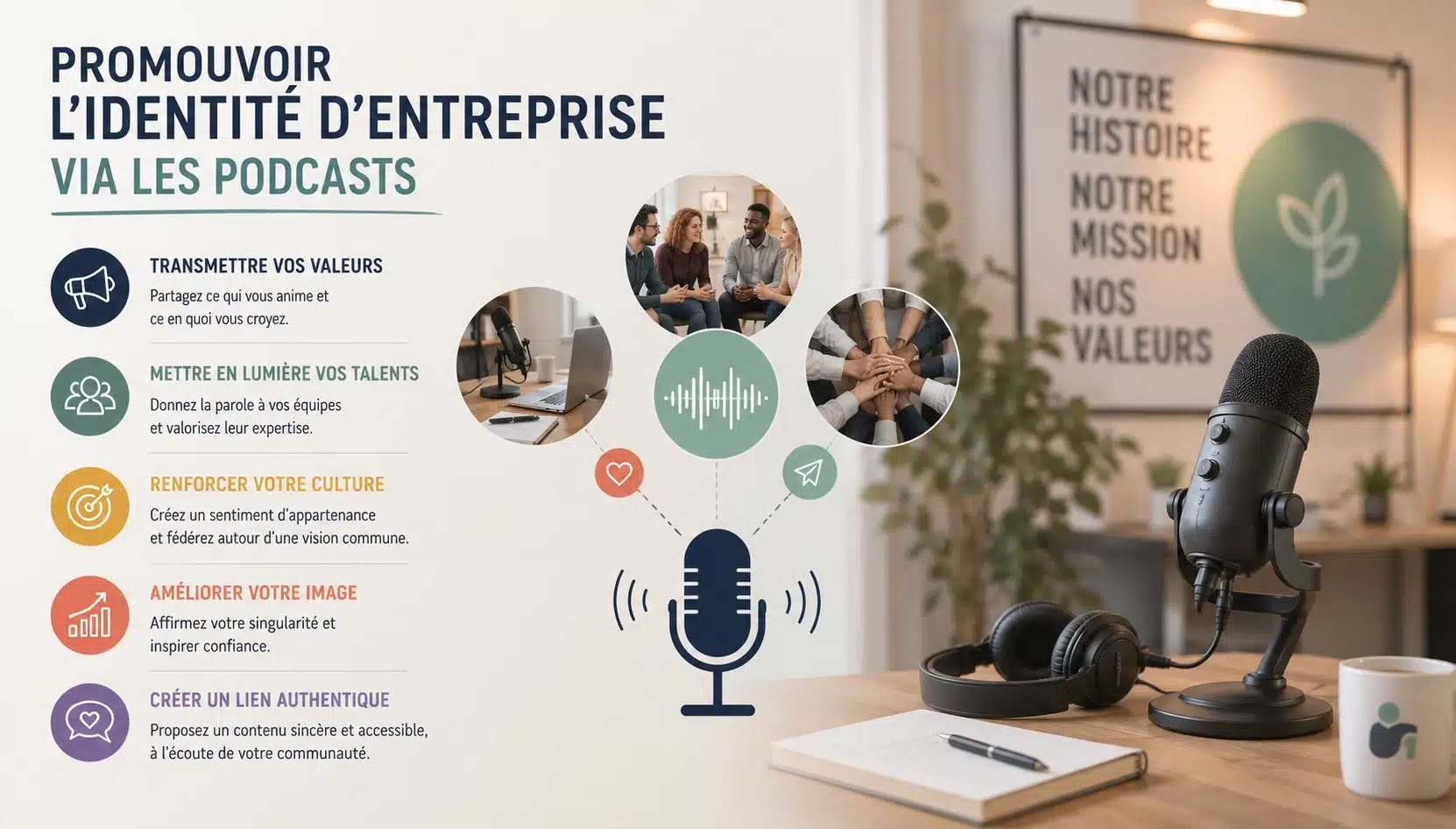 PROMOUVOIR
L'IDENTITÉ D'ENTREPRISE
VIA LES PODCASTS

TRANSMETTRE VOS VALEURS
Partagez ce qui vous anime et ce en quoi vous croyez.

METTRE EN LUMIÈRE VOS TALENTS
Donnez la parole à vos équipes et valorisez leur expertise.

RENFORCER VOTRE CULTURE
Créez un sentiment d'appartenance et fédérez autour d'une vision commune.

AMÉLIORER VOTRE IMAGE
Affirmez votre singularité et inspirer confiance.

CRÉER UN LIEN AUTHENTIQUE
Proposez un contenu sincère et accessible, à l'écoute de votre communauté.

NOTRE HISTOIRE
NOTRE MISSION
NOS VALEURS